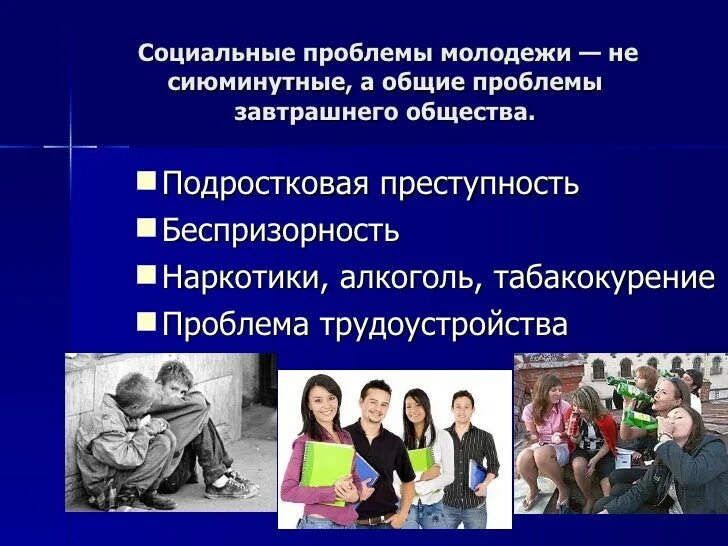 Социальные проблемы молодежи — не сиюминутные, а общие проблемы завтрашнего общества.

Подростковая преступность
Беспризорность
Наркотики, алкоголь, табакокурение
Проблема трудоустройства